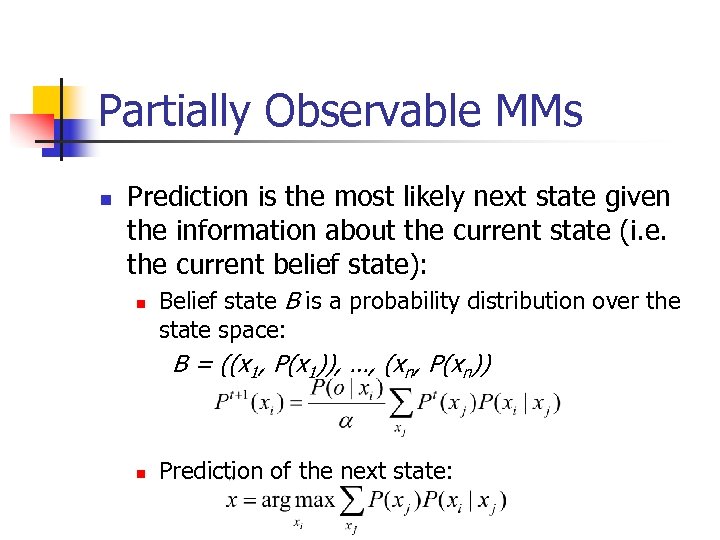 Partially Observable MMs

Prediction is the most likely next state given the information about the current state (i.e. the current belief state):

Belief state $B$ is a probability distribution over the state space:

$B = ((x_1, P(x_1)), \ldots, (x_n, P(x_n))$

$P^{t+1}(x_i) = \frac{P(o \mid x_i)}{\alpha} \sum_{x_j} P^t(x_j) P(x_i \mid x_j)$

Prediction of the next state:

$x = \arg\max_{x_i} \sum_{x_j} P(x_j) P(x_i \mid x_j)$